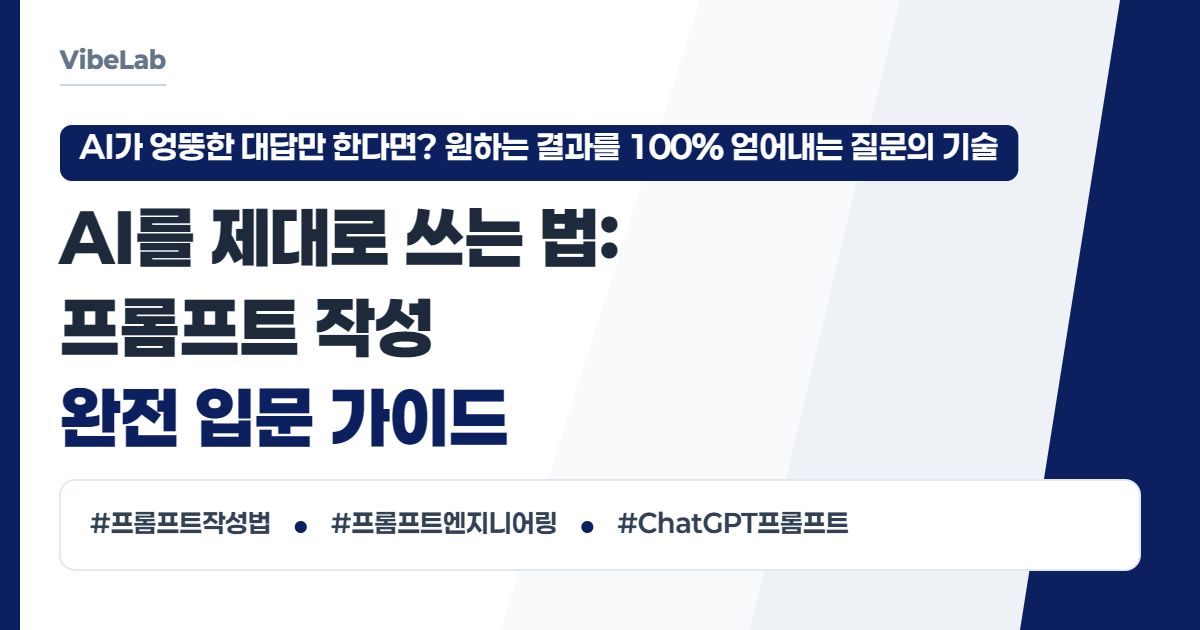 VibeLab

AI가 엉뚱한 대답만 한다면? 원하는 결과를 100% 얻어내는 질문의 기술

AI를 제대로 쓰는 법: 프롬프트 작성 완전 입문 가이드

#프롬프트작성법 • #프롬프트엔지니어링 • #ChatGPT프롬프트